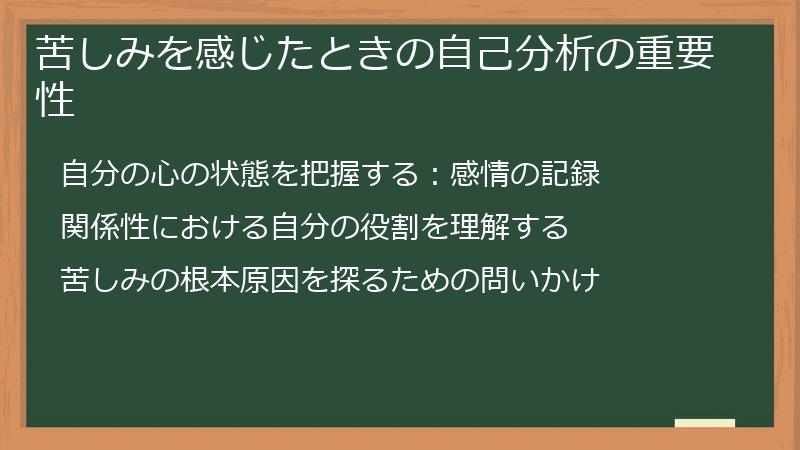 苦しみを感じたときの自己分析の重要性

自分の心の状態を把握する：感情の記録

関係性における自分の役割を理解する

苦しみの根本原因を探るための問いかけ